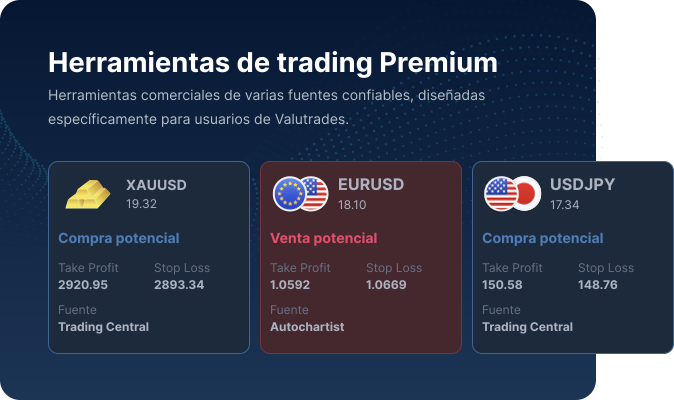 Herramientas de trading Premium

Herramientas comerciales de varias fuentes confiables, diseñadas específicamente para usuarios de Valutrades.

XAUUSD
19.32

Compra potencial

Take Profit
2920.95

Stop Loss
2893.34

Fuente
Trading Central

EURUSD
18.10

Venta potencial

Take Profit
1.0592

Stop Loss
1.0669

Fuente
Autochartist

USDJPY
17.34

Compra potencial

Take Profit
150.58

Stop Loss
148.76

Fuente
Trading Central